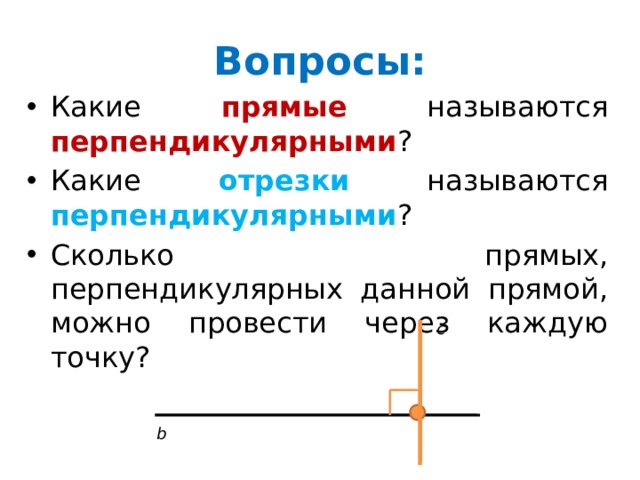 Вопросы:

• Какие прямые называются перпендикулярными?

• Какие отрезки называются перпендикулярными?

• Сколько прямых, перпендикулярных данной прямой, можно провести через каждую точку?

b